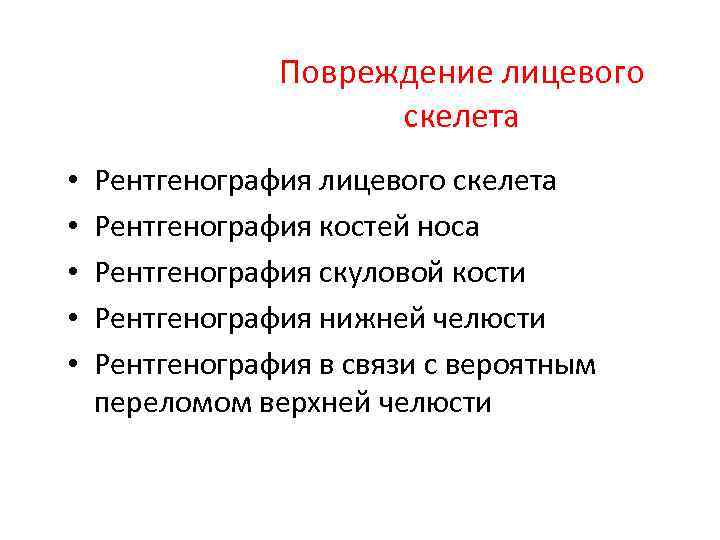 Повреждение лицевого скелета

• Рентгенография лицевого скелета
• Рентгенография костей носа
• Рентгенография скуловой кости
• Рентгенография нижней челюсти
• Рентгенография в связи с вероятным переломом верхней челюсти